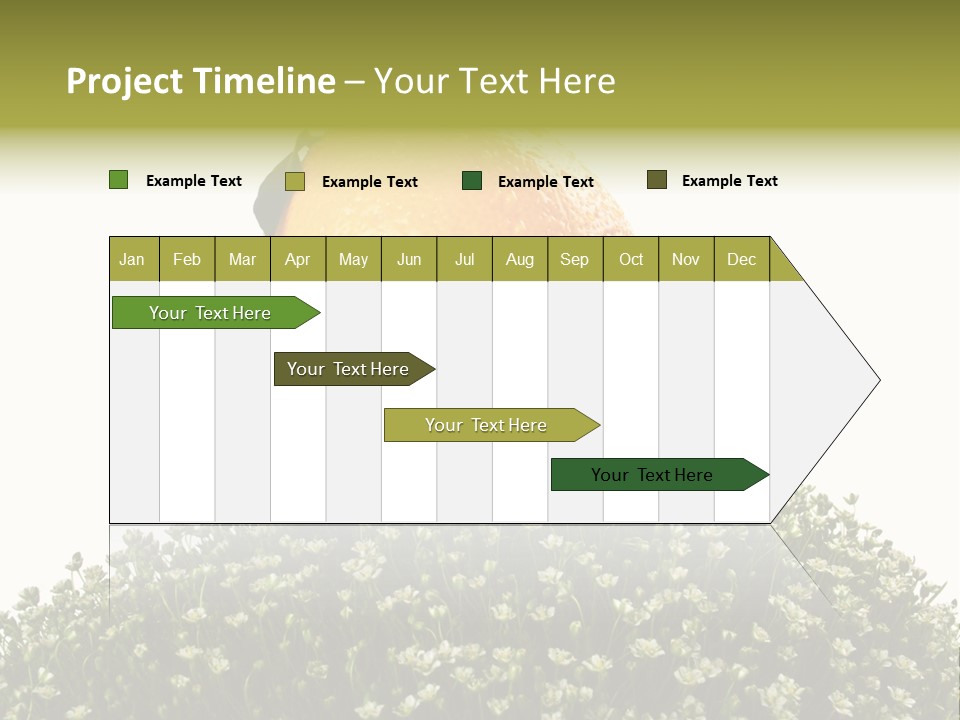 Project Timeline – Your Text Here

Example Text Example Text Example Text Example Text

| Jan | Feb | Mar | Apr | May | Jun | Jul | Aug | Sep | Oct | Nov | Dec |
|---|---|---|---|---|---|---|---|---|---|---|---|

Your Text Here

Your Text Here

Your Text Here

Your Text Here